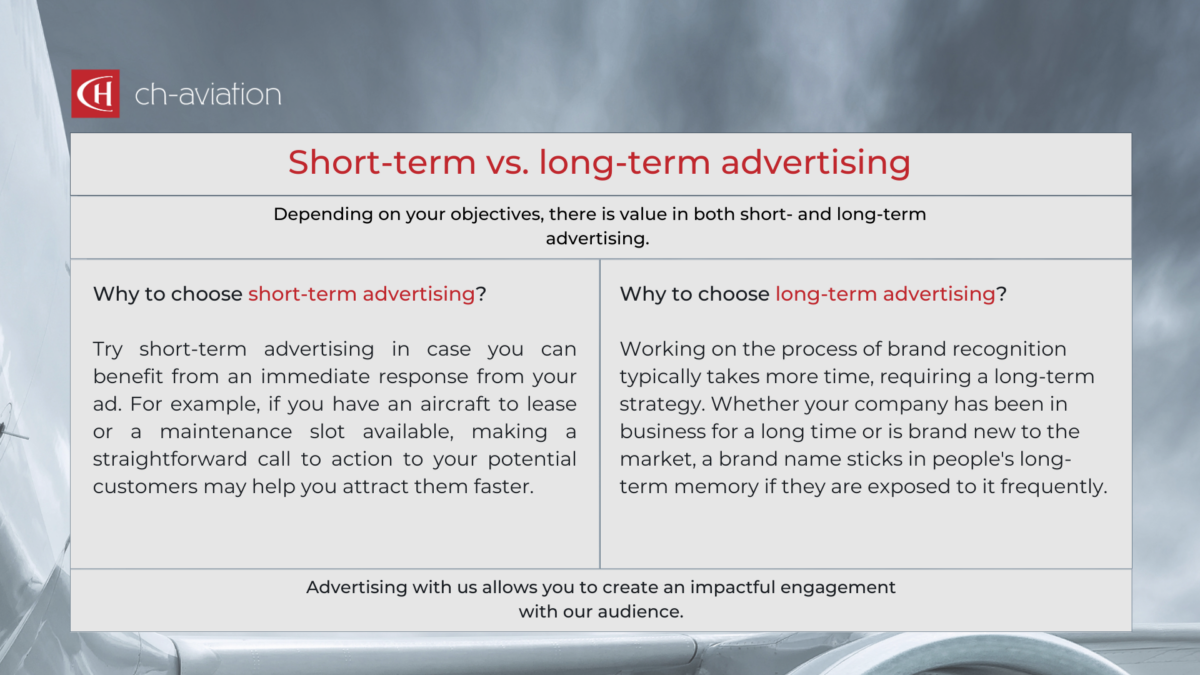 CH ch-aviation

Short-term vs. long-term advertising

Depending on your objectives, there is value in both short- and long-term advertising.

Why to choose short-term advertising?

Try short-term advertising in case you can benefit from an immediate response from your ad. For example, if you have an aircraft to lease or a maintenance slot available, making a straightforward call to action to your potential customers may help you attract them faster.

Why to choose long-term advertising?

Working on the process of brand recognition typically takes more time, requiring a long-term strategy. Whether your company has been in business for a long time or is brand new to the market, a brand name sticks in people's long-term memory if they are exposed to it frequently.

Advertising with us allows you to create an impactful engagement with our audience.